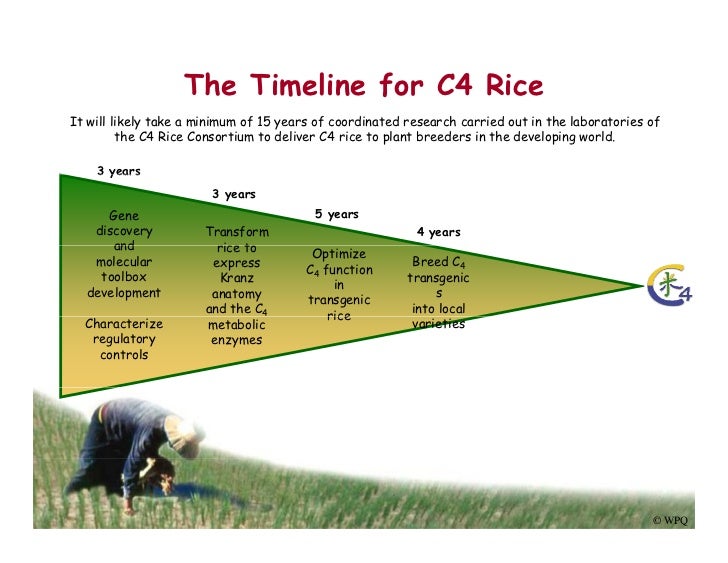 The Timeline for C4 Rice

It will likely take a minimum of 15 years of coordinated research carried out in the laboratories of the C4 Rice Consortium to deliver C4 rice to plant breeders in the developing world.

3 years

Gene discovery and molecular toolbox development

Characterize regulatory controls

3 years

Transform rice to express Kranz anatomy and the $C_4$ metabolic enzymes

5 years

Optimize $C_4$ function in transgenic rice

4 years

Breed $C_4$ transgenic s into local varieties

$C_4$

© WPQ